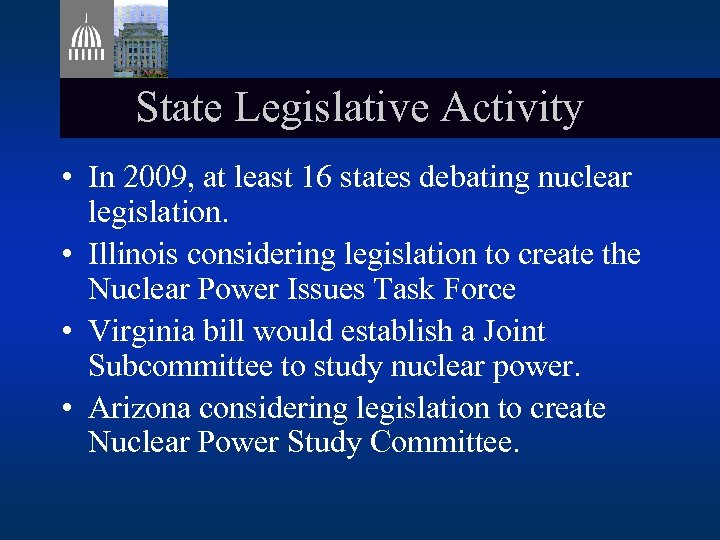 State Legislative Activity

• In 2009, at least 16 states debating nuclear legislation.
• Illinois considering legislation to create the Nuclear Power Issues Task Force
• Virginia bill would establish a Joint Subcommittee to study nuclear power.
• Arizona considering legislation to create Nuclear Power Study Committee.